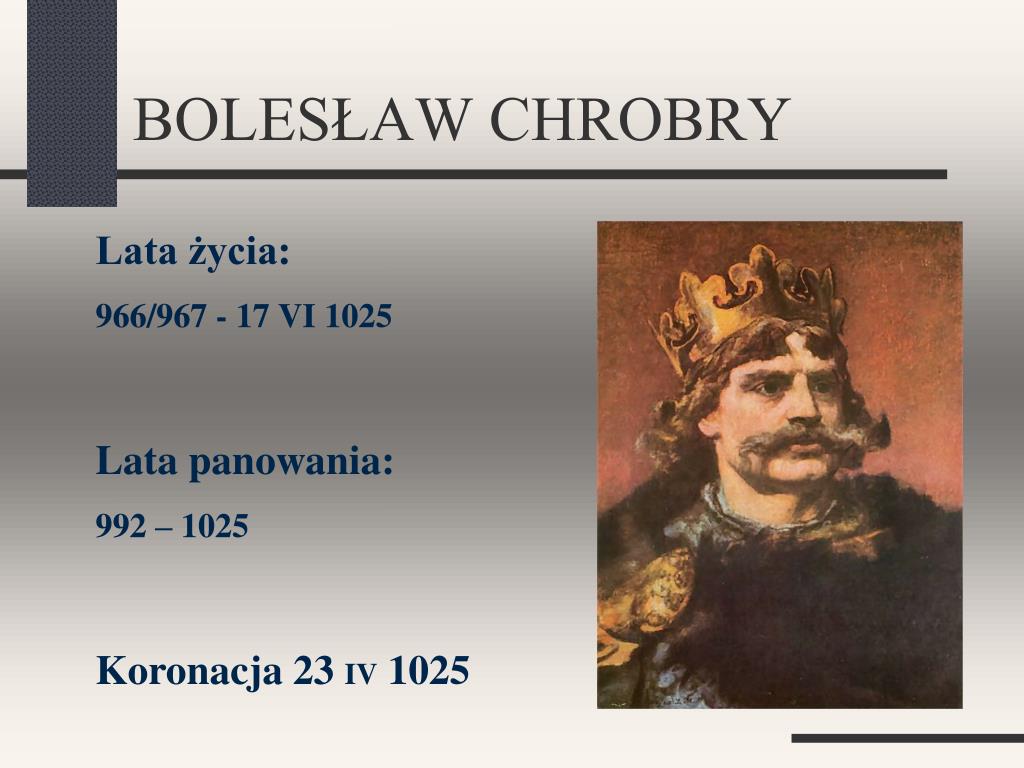 BOLESŁAW CHROBRY

Lata życia:

966/967 - 17 VI 1025

Lata panowania:

992 – 1025

Koronacja 23 IV 1025